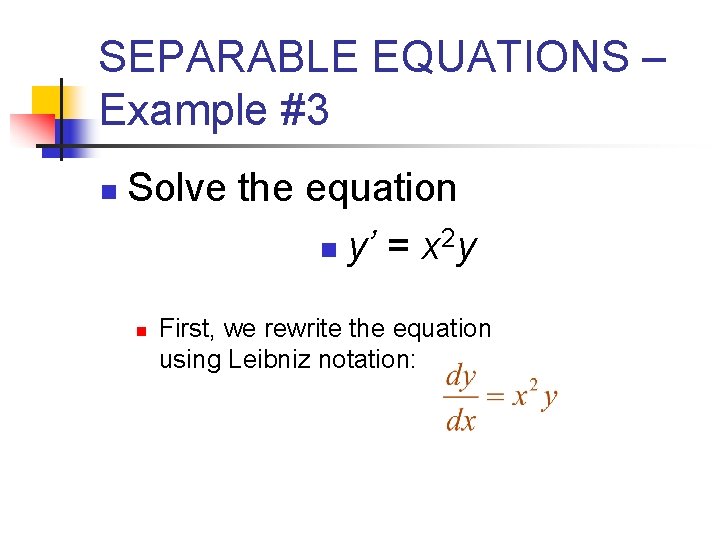 SEPARABLE EQUATIONS – Example #3

Solve the equation

$y' = x^2y$

First, we rewrite the equation using Leibniz notation:

$\frac{dy}{dx} = x^2 y$